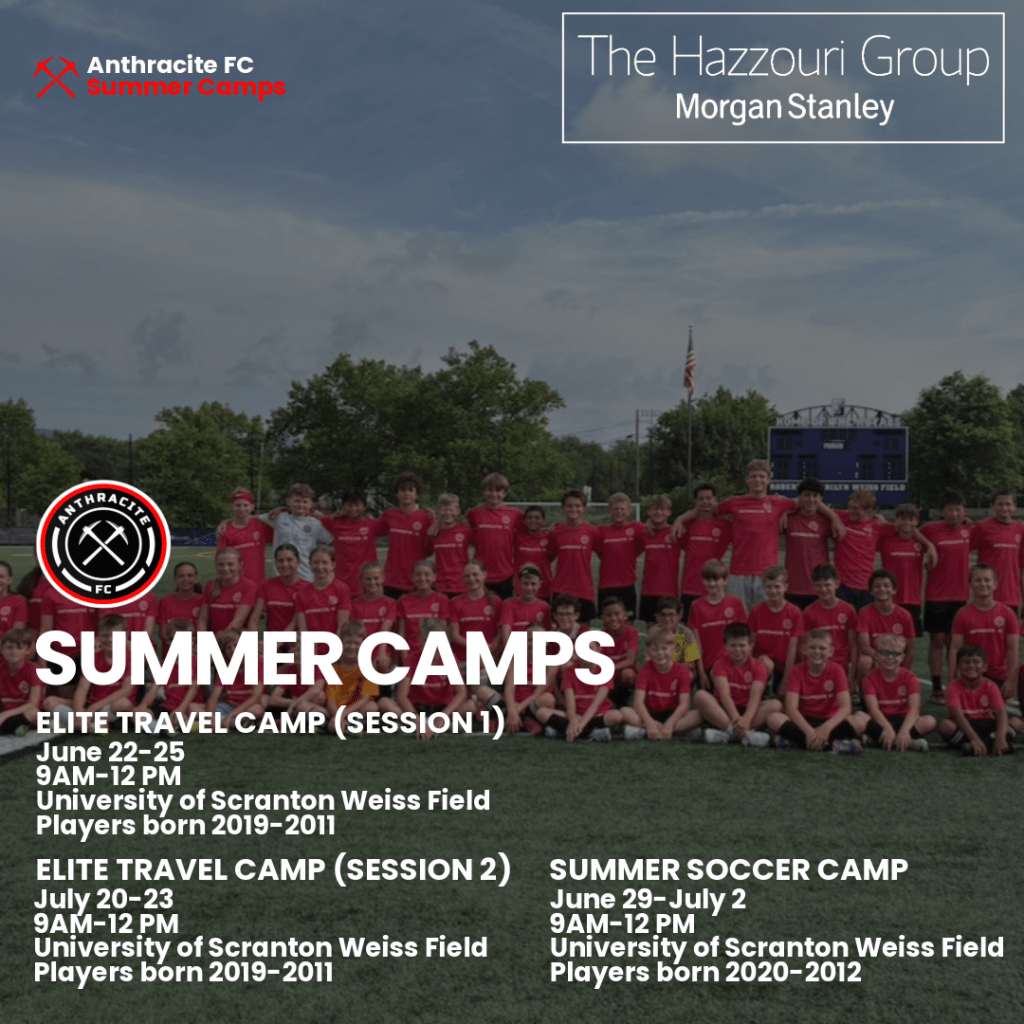 Anthracite FC
Summer Camps

The Hazzouri Group
Morgan Stanley

ANTHRACITE
FC

SUMMER CAMPS

ELITE TRAVEL CAMP (SESSION 1)
June 22-25
9AM-12 PM
University of Scranton Weiss Field
Players born 2019-2011

ELITE TRAVEL CAMP (SESSION 2)
July 20-23
9AM-12 PM
University of Scranton Weiss Field
Players born 2019-2011

SUMMER SOCCER CAMP
June 29-July 2
9AM-12 PM
University of Scranton Weiss Field
Players born 2020-2012